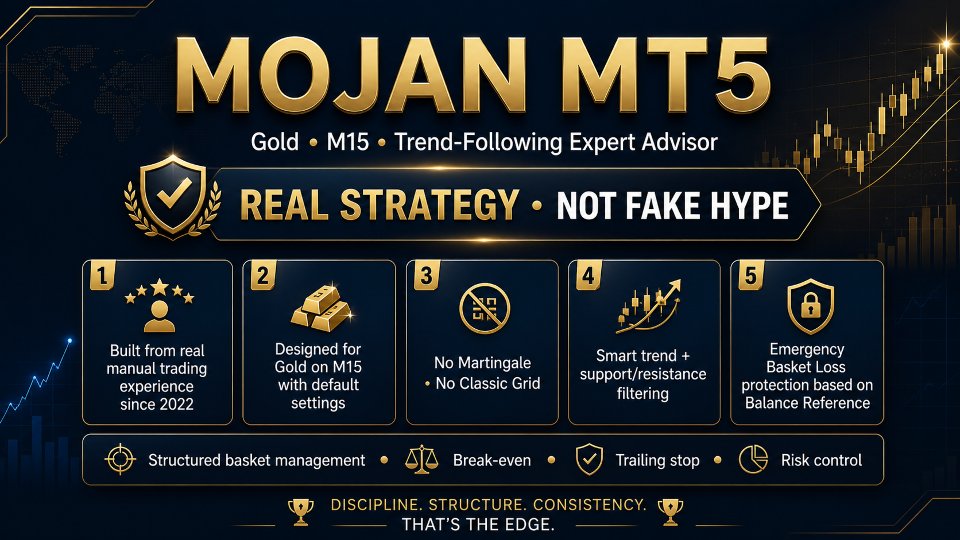 MOJAN MT5

Gold • M15 • Trend-Following Expert Advisor

REAL STRATEGY • NOT FAKE HYPE

1
Built from real manual trading experience since 2022

2
Designed for Gold on M15 with default settings

3
No Martingale • No Classic Grid

4
Smart trend + support/resistance filtering

5
Emergency Basket Loss protection based on Balance Reference

Structured basket management • Break-even • Trailing stop • Risk control

DISCIPLINE. STRUCTURE. CONSISTENCY.
THAT'S THE EDGE.